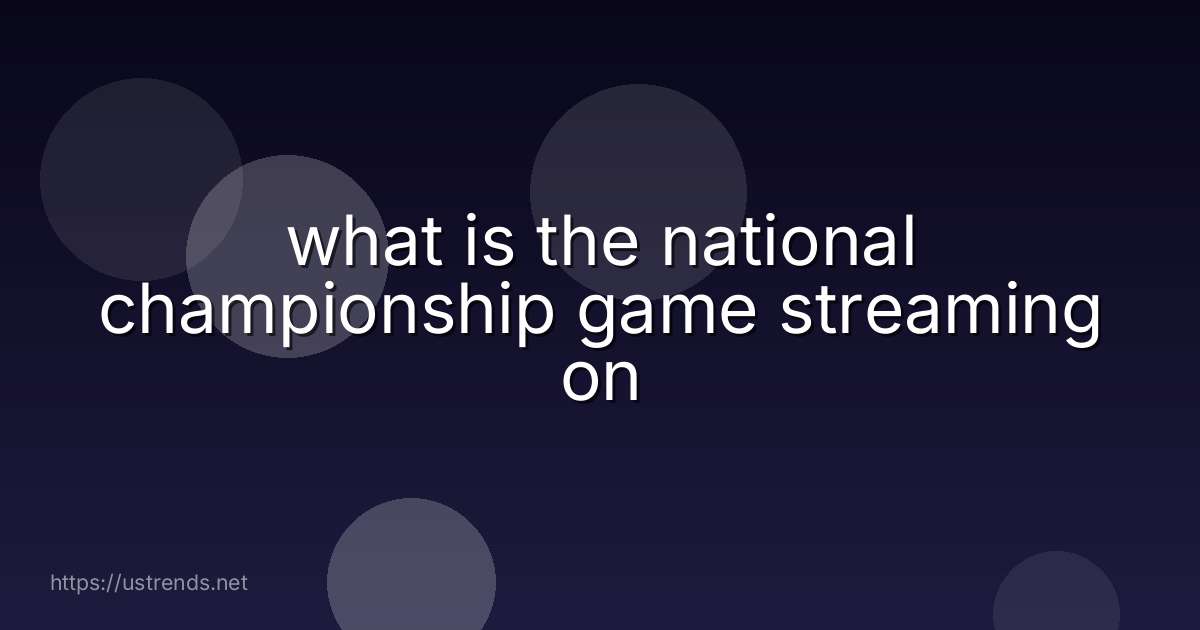 what is the national championship game streaming on

https://ustrends.net